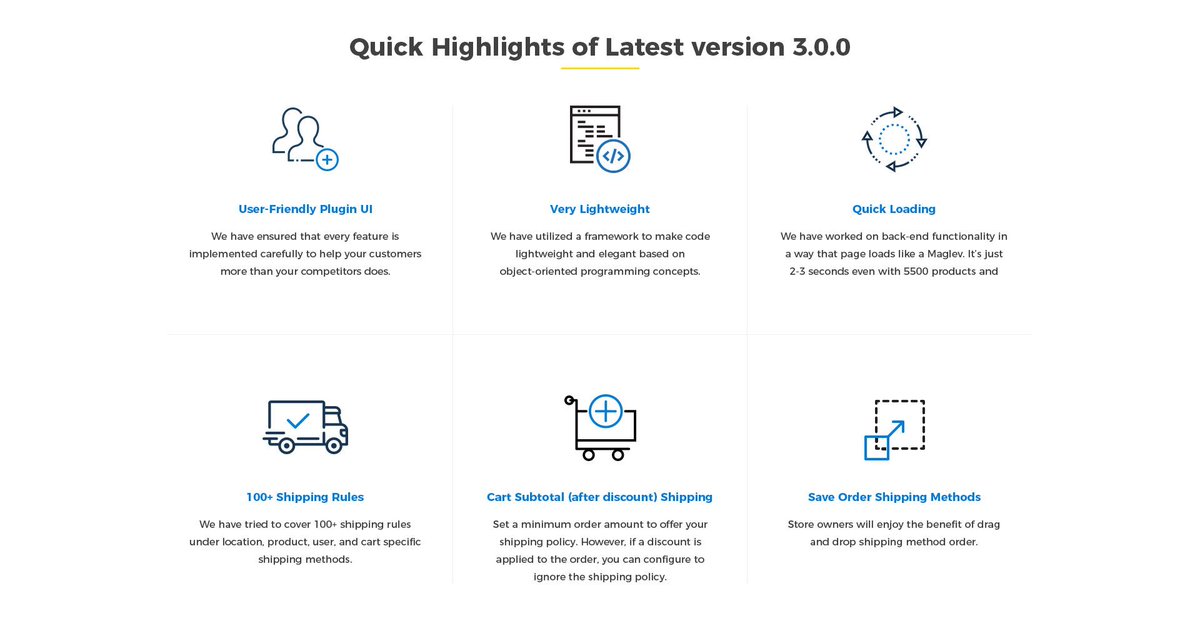 Quick Highlights of Latest version 3.0.0

User-Friendly Plugin UI

We have ensured that every feature is implemented carefully to help your customers more than your competitors does.

Very Lightweight

We have utilized a framework to make code lightweight and elegant based on object-oriented programming concepts.

Quick Loading

We have worked on back-end functionality in a way that page loads like a Maglev. It's just 2-3 seconds even with 5500 products and

100+ Shipping Rules

We have tried to cover 100+ shipping rules under location, product, user, and cart specific shipping methods.

Cart Subtotal (after discount) Shipping

Set a minimum order amount to offer your shipping policy. However, if a discount is applied to the order, you can configure to ignore the shipping policy.

Save Order Shipping Methods

Store owners will enjoy the benefit of drag and drop shipping method order.